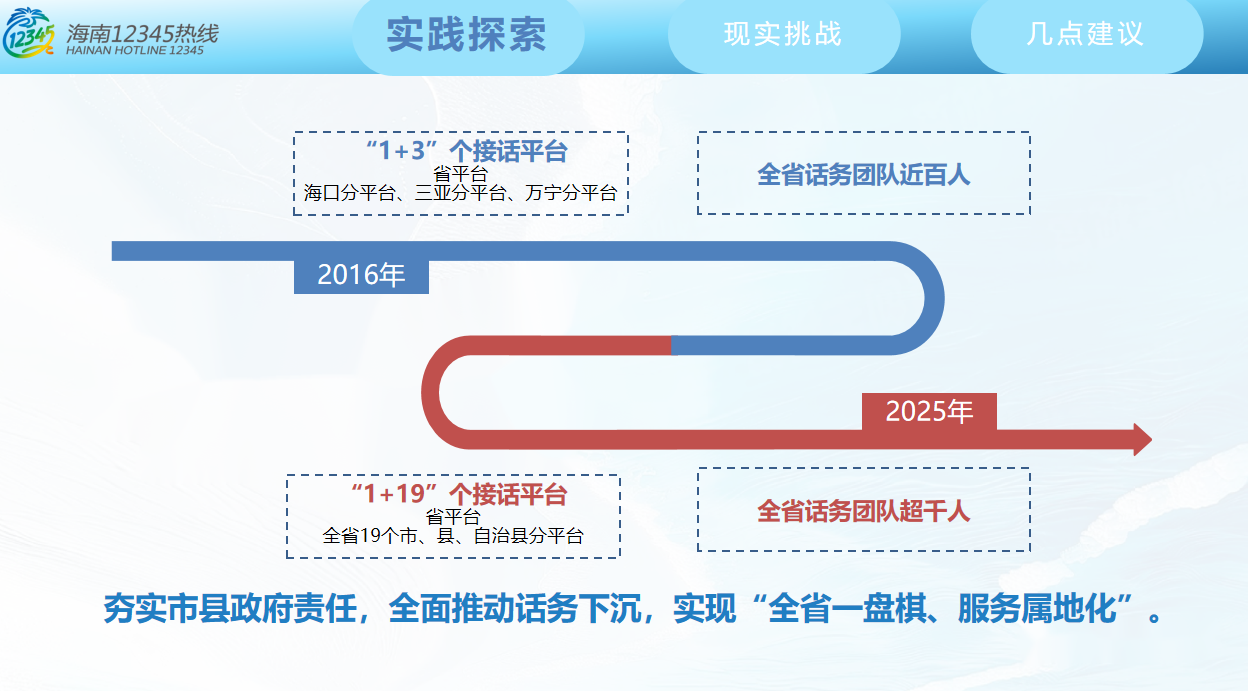 12345 海南12345热线 HAINAN HOTLINE 12345

实践探索

现实挑战

几点建议

“1+3”个接话平台
省平台
海口分平台、三亚分平台、万宁分平台

全省话务团队近百人

2016年

2025年

“1+19”个接话平台
省平台
全省19个市、县、自治县分平台

全省话务团队超千人

夯实市县政府责任，全面推动话务下沉，实现“全省一盘棋、服务属地化”。